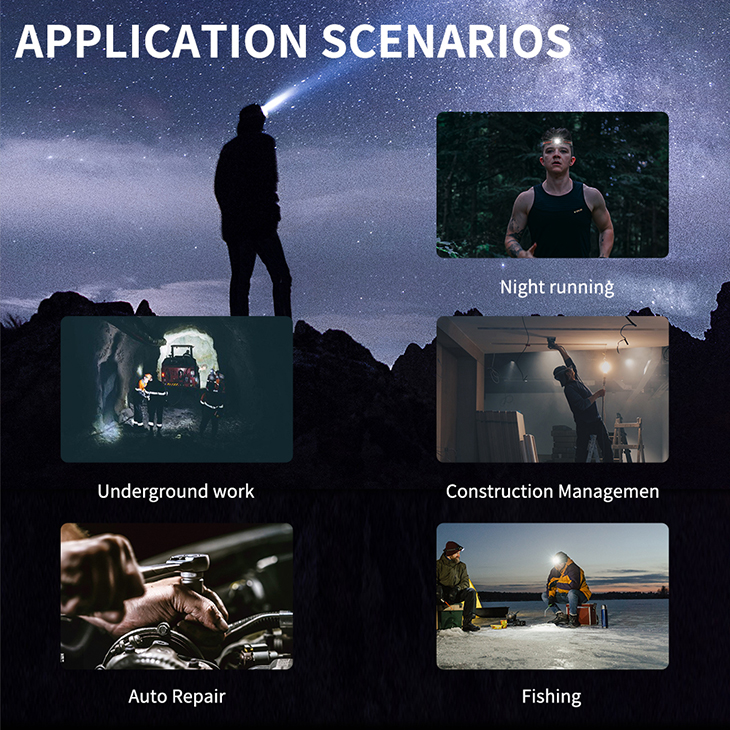 APPLICATION SCENARIOS

Night running

Underground work

Construction Managemen

Auto Repair

Fishing